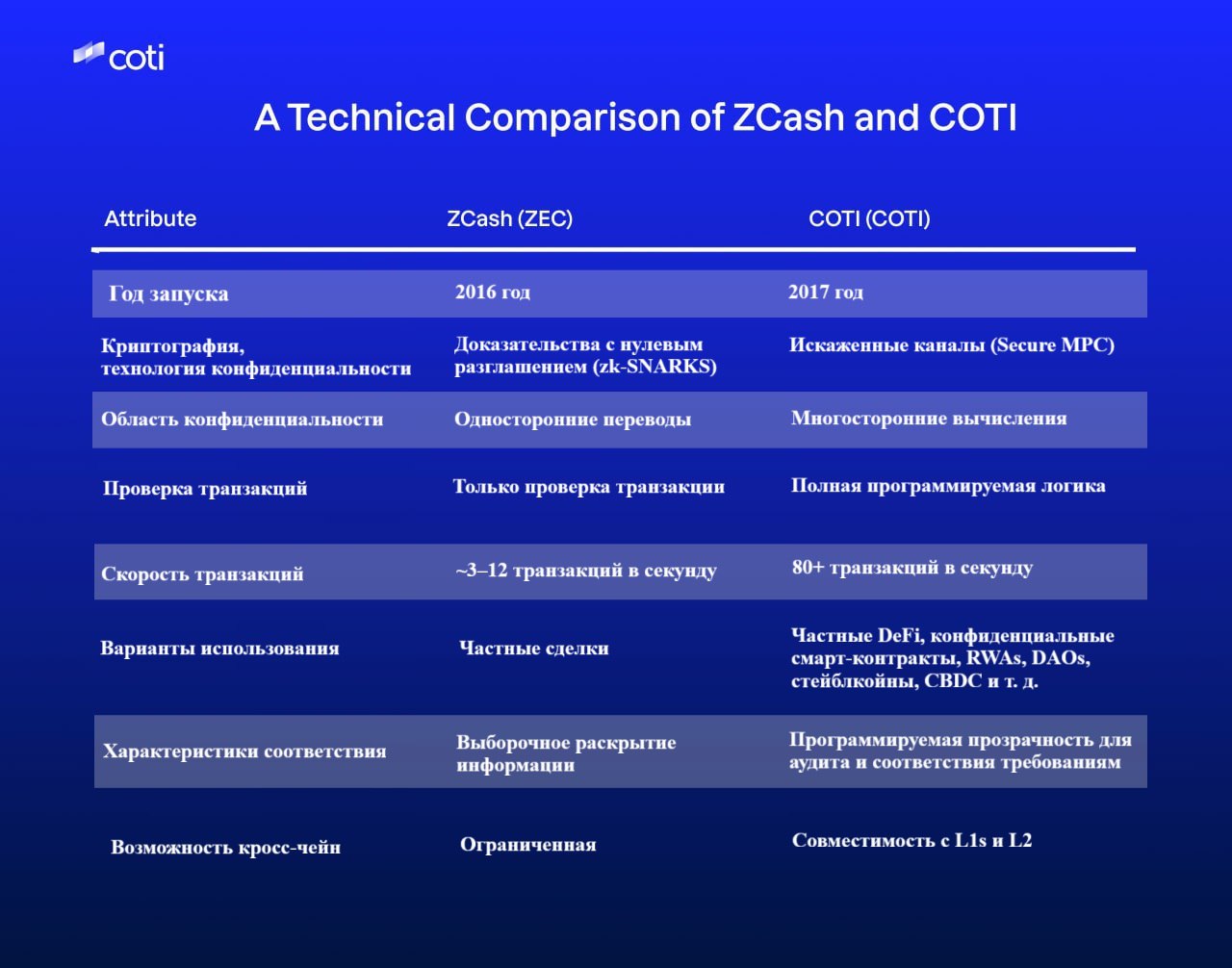 coti

A Technical Comparison of ZCash and COTI

| Attribute | ZCash (ZEC) | COTI (COTI) |
|---|---|---|
| Год запуска | 2016 год | 2017 год |
| Криптография, технология конфиденциальности | Доказательства с нулевым разглашением (zk-SNARKS) | Искаженные каналы (Secure MPC) |
| Область конфиденциальности | Односторонние переводы | Многосторонние вычисления |
| Проверка транзакций | Только проверка транзакции | Полная программируемая логика |
| Скорость транзакций | ~3–12 транзакций в секунду | 80+ транзакций в секунду |
| Варианты использования | Частные сделки | Частные DeFi, конфиденциальные смарт-контракты, RWAs, DAOs, стейблкойны, CBDC и т. д. |
| Характеристики соответствия | Выборочное раскрытие информации | Программируемая прозрачность для аудита и соответствия требованиям |
| Возможность кросс-чейн | Ограниченная | Совместимость с L1s и L2 |